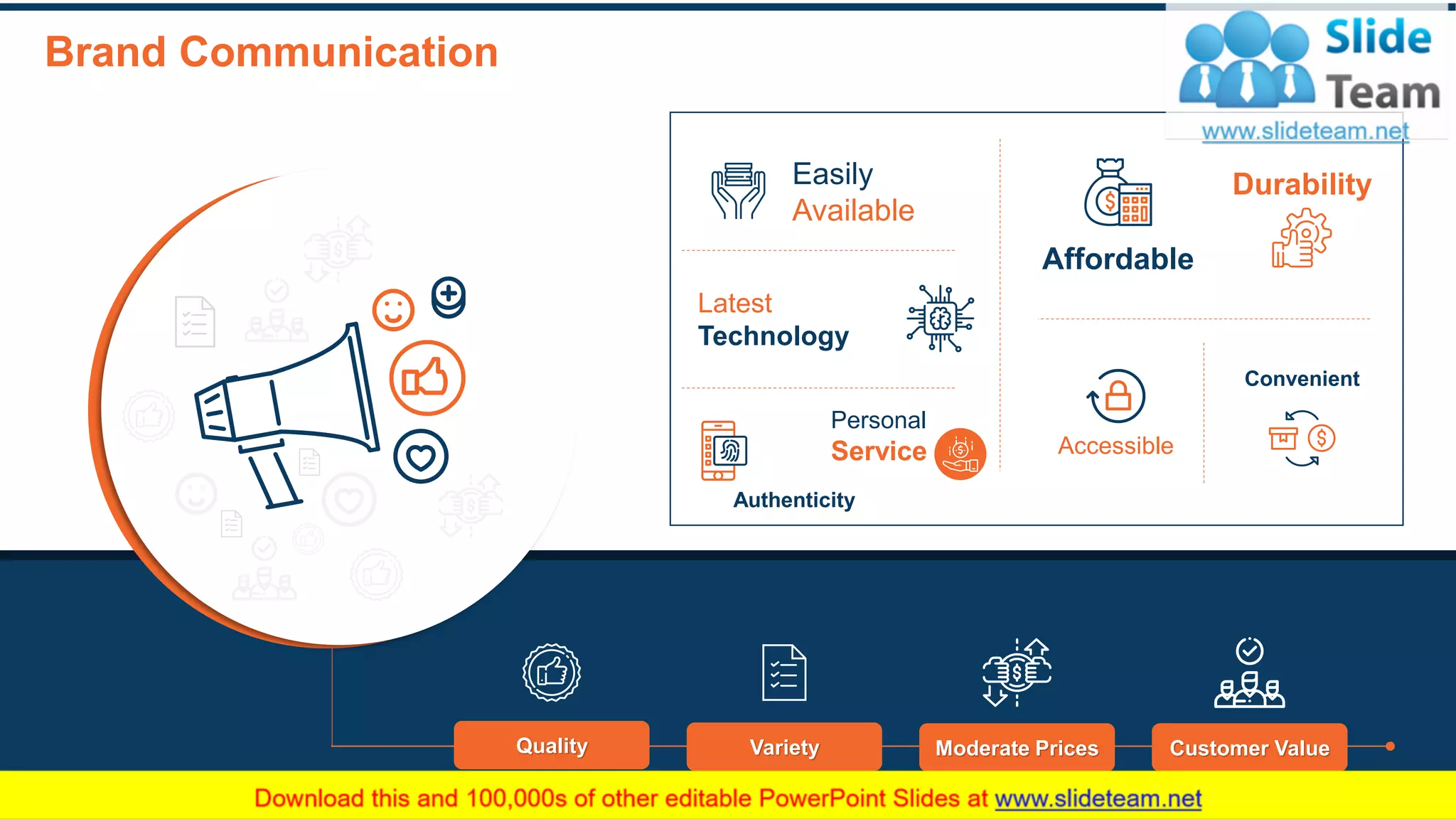 Brand Communication

Slide Team
www.slideteam.net

Easily Available

Latest Technology

Personal Service

Authenticity

Affordable

Durability

Accessible

Convenient

Quality

Variety

Moderate Prices

Customer Value

Download this and 100,000s of other editable PowerPoint Slides at www.slideteam.net